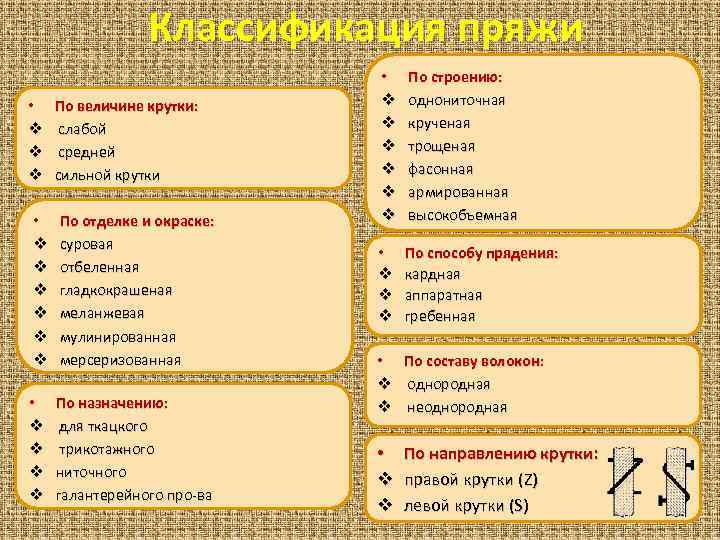 Классификация пряжи

• По величине крутки:
❖ слабой
❖ средней
❖ сильной крутки

• По отделке и окраске:
❖ суровая
❖ отбеленная
❖ гладкокрашеная
❖ меланжевая
❖ мулинированная
❖ мерсеризованная

• По назначению:
❖ для ткацкого
❖ трикотажного
❖ ниточного
❖ галантерейного про-ва

• По строению:
❖ однониточная
❖ крученая
❖ трощеная
❖ фасонная
❖ армированная
❖ высокобъемная

• По способу прядения:
❖ кардная
❖ аппаратная
❖ гребенная

• По составу волокон:
❖ однородная
❖ неоднородная

• По направлению крутки:
❖ правой крутки (Z)
❖ левой крутки (S)